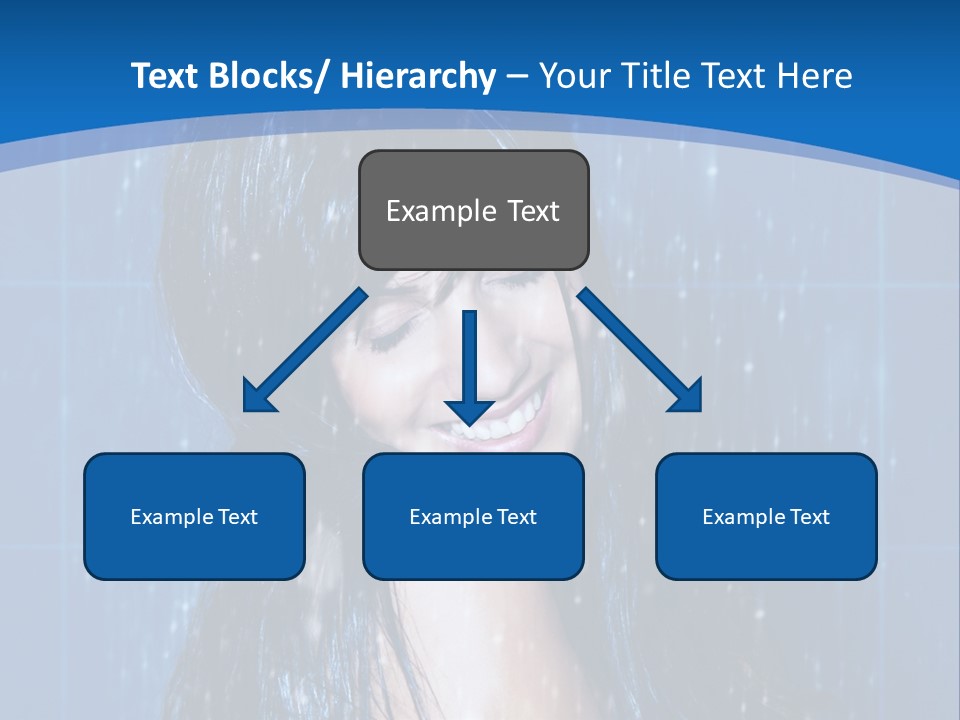 Text Blocks/ Hierarchy – Your Title Text Here

Example Text

Example Text

Example Text

Example Text